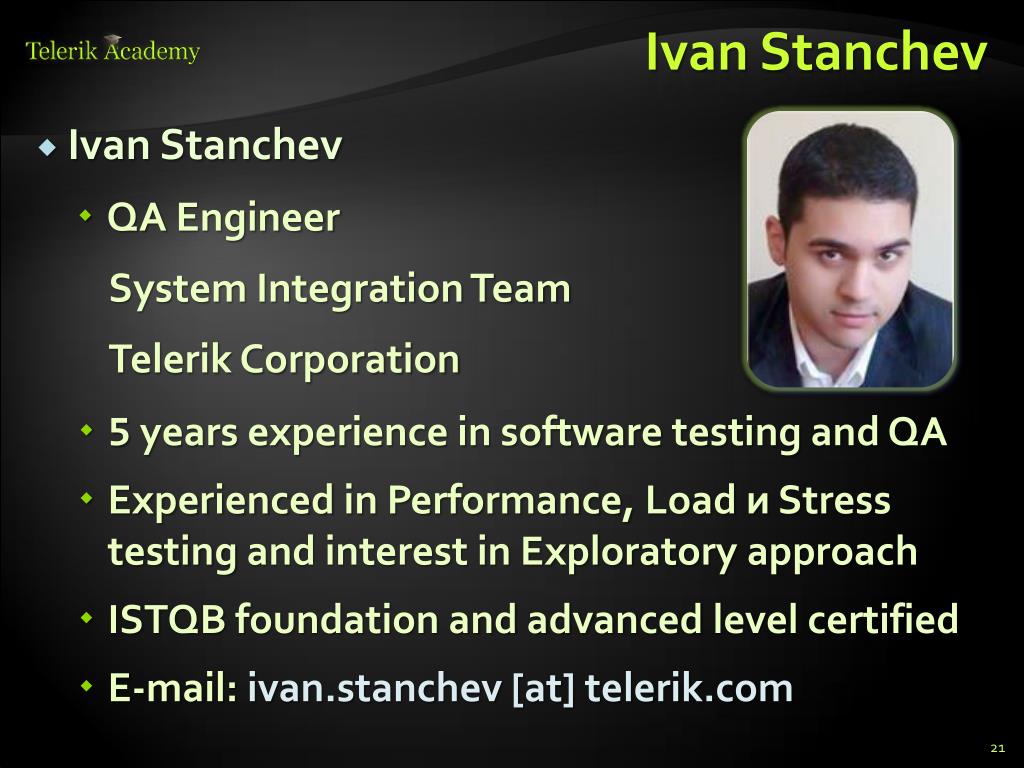 Telerik Academy

Ivan Stanchev

Ivan Stanchev

QA Engineer

System Integration Team

Telerik Corporation

5 years experience in software testing and QA

Experienced in Performance, Load и Stress testing and interest in Exploratory approach

ISTQB foundation and advanced level certified

E-mail: ivan.stanchev [at] telerik.com

21